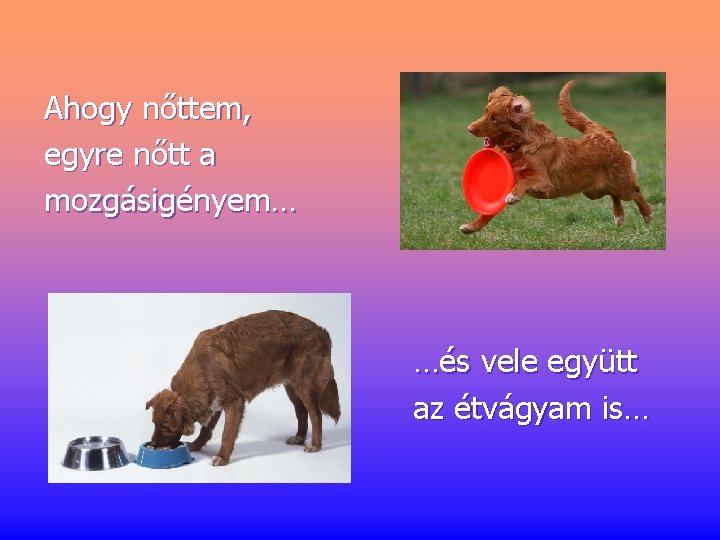 Ahogy nőttem, egyre nőtt a mozgásigényem…

…és vele együtt az étvágyam is…